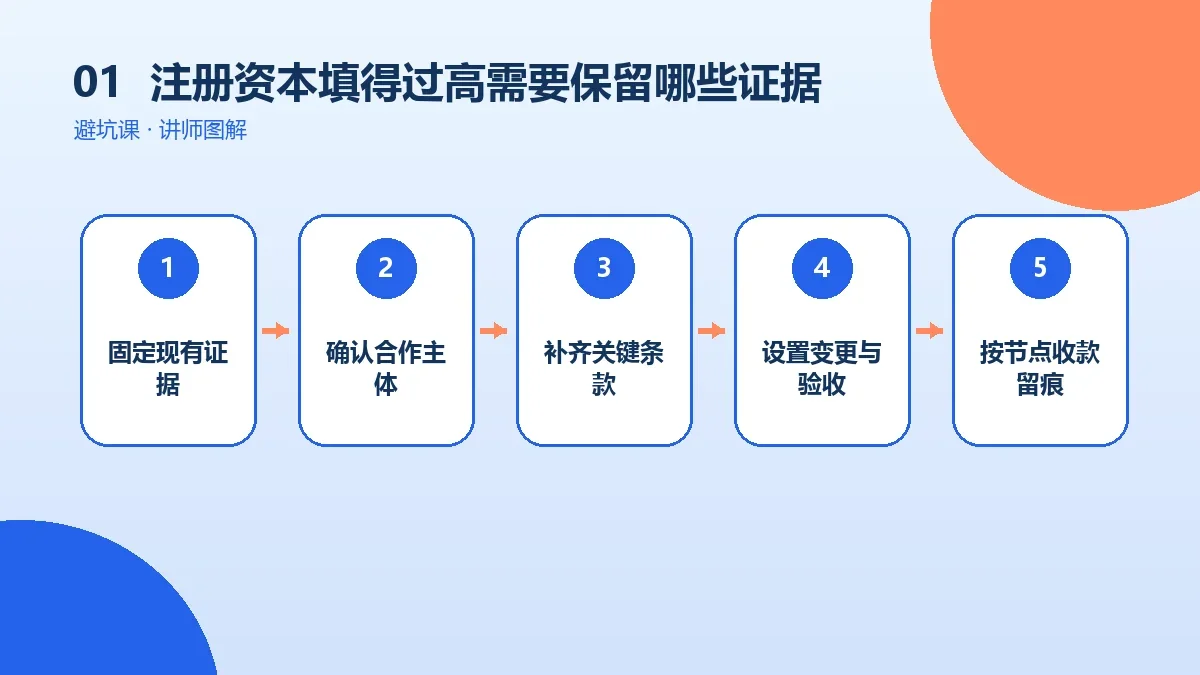 01 注册资本填得过高需要保留哪些证据
避坑课 · 讲师图解

1
固定现有证据

2
确认合作主体

3
补齐关键条款

4
设置变更与验收

5
按节点收款留痕